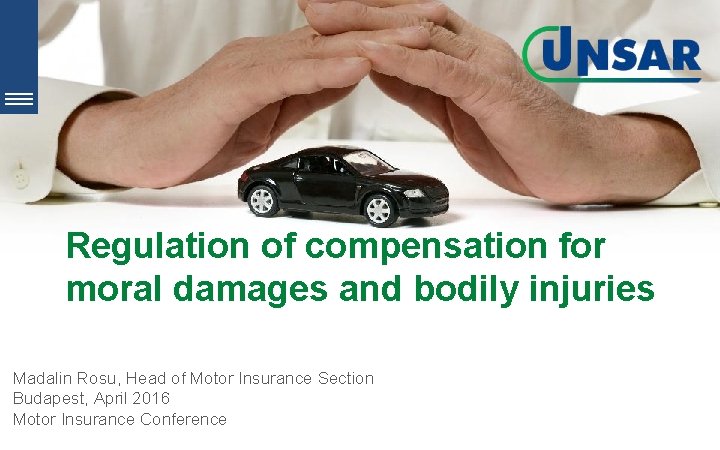 UNSAR

Regulation of compensation for moral damages and bodily injuries

Madalin Rosu, Head of Motor Insurance Section
Budapest, April 2016
Motor Insurance Conference